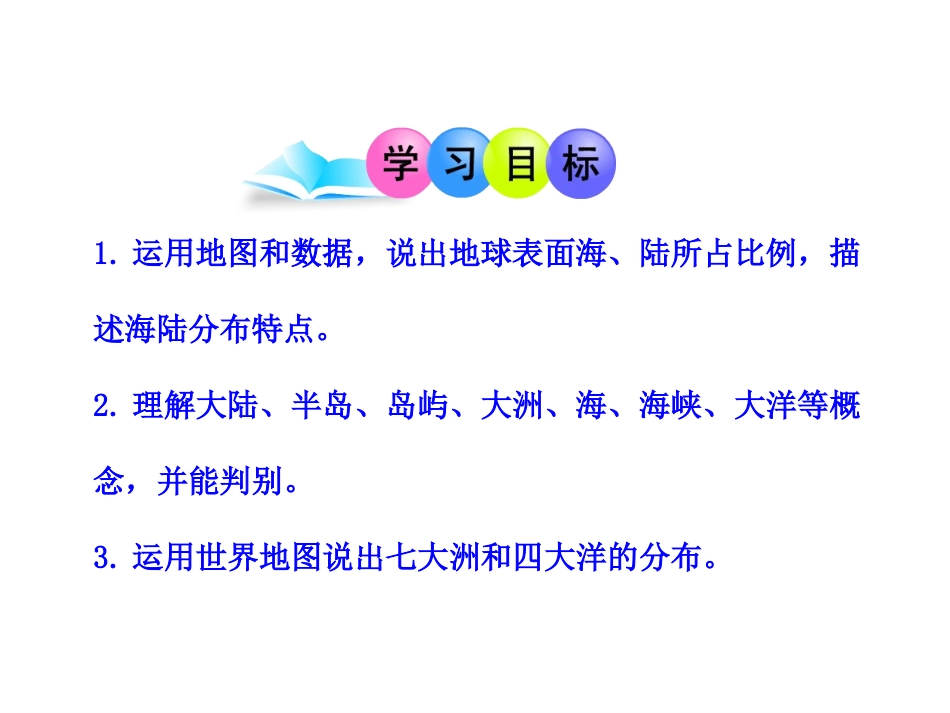 学习目标

1. 运用地图和数据，说出地球表面海、陆所占比例，描述海陆分布特点。

2. 理解大陆、半岛、岛屿、大洲、海、海峡、大洋等概念，并能判别。

3. 运用世界地图说出七大洲和四大洋的分布。